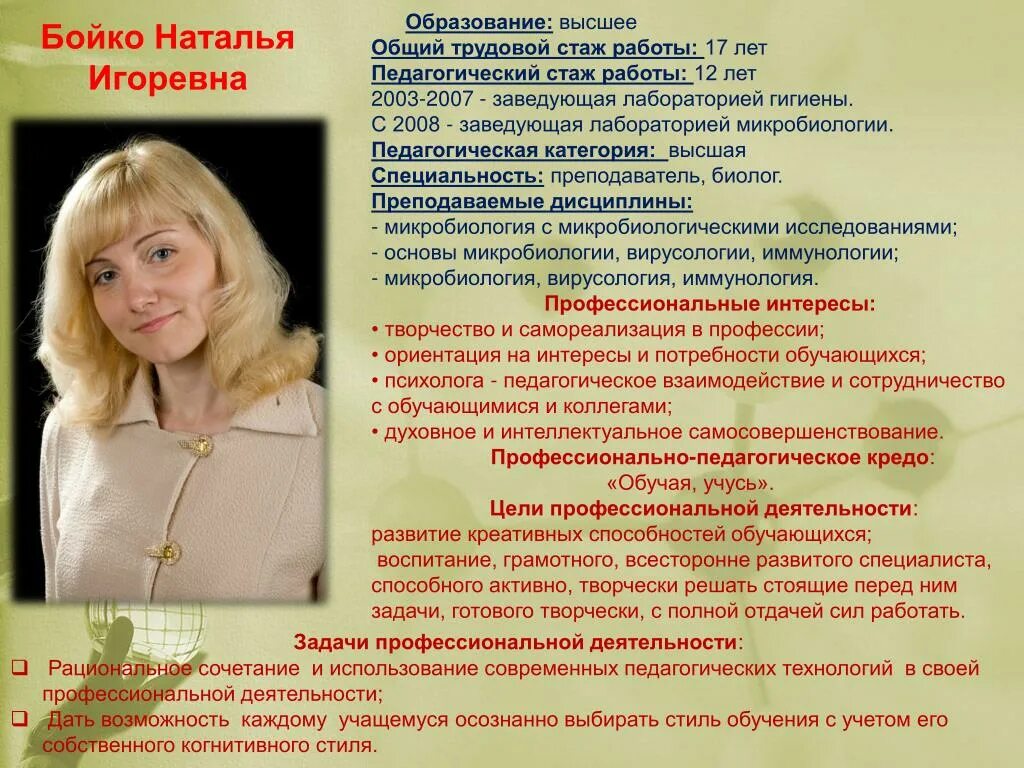 Бойко Наталья Игоревна

Образование: высшее
Общий трудовой стаж работы: 17 лет
Педагогический стаж работы: 12 лет
2003-2007 - заведующая лабораторией гигиены.
С 2008 - заведующая лабораторией микробиологии.
Педагогическая категория: высшая
Специальность: преподаватель, биолог.
Преподаваемые дисциплины:
- микробиология с микробиологическими исследованиями;
- основы микробиологии, вирусологии, иммунологии;
- микробиология, вирусология, иммунология.

Профессиональные интересы:
• творчество и самореализация в профессии;
• ориентация на интересы и потребности обучающихся;
• психолога - педагогическое взаимодействие и сотрудничество с обучающимися и коллегами;
• духовное и интеллектуальное самосовершенствование.

Профессионально-педагогическое кредо:
«Обучая, учусь».

Цели профессиональной деятельности:
развитие креативных способностей обучающихся;
воспитание, грамотного, всесторонне развитого специалиста, способного активно, творчески решать стоящие перед ним задачи, готового творчески, с полной отдачей сил работать.

Задачи профессиональной деятельности:
❑ Рациональное сочетание и использование современных педагогических технологий в своей профессиональной деятельности;
❑ Дать возможность каждому учащемуся осознанно выбирать стиль обучения с учетом его собственного когнитивного стиля.